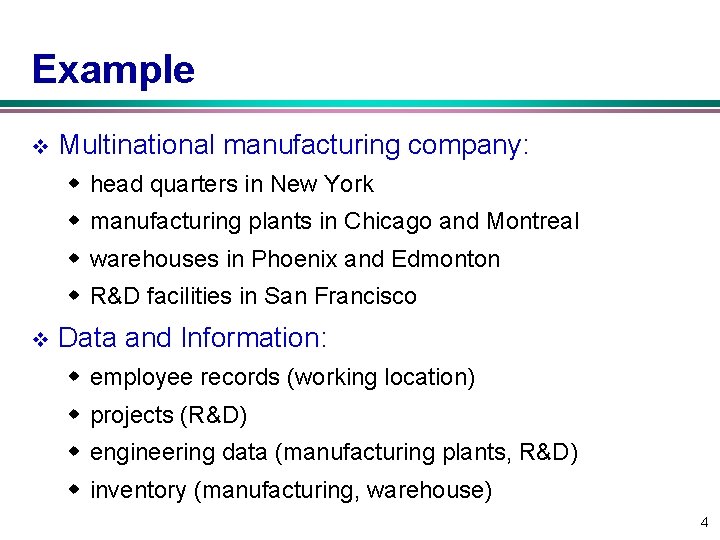 Example

❖ Multinational manufacturing company:

◆ head quarters in New York

◆ manufacturing plants in Chicago and Montreal

◆ warehouses in Phoenix and Edmonton

◆ R&D facilities in San Francisco

❖ Data and Information:

◆ employee records (working location)

◆ projects (R&D)

◆ engineering data (manufacturing plants, R&D)

◆ inventory (manufacturing, warehouse)

4